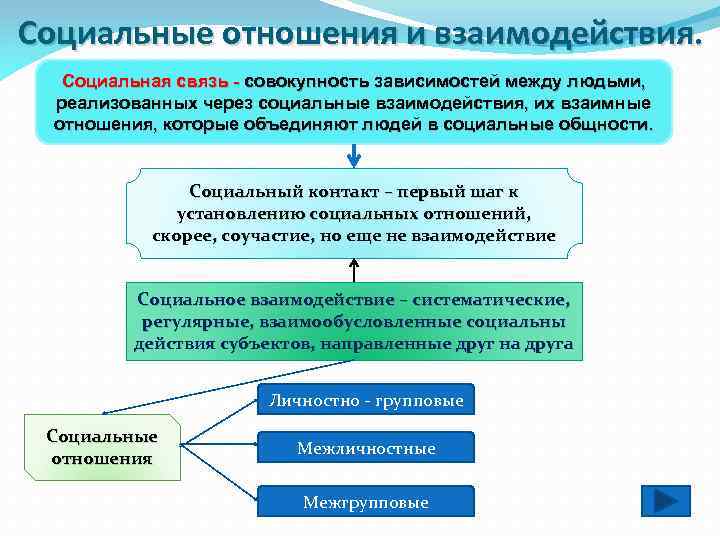 Социальные отношения и взаимодействия.

Социальная связь - совокупность зависимостей между людьми, реализованных через социальные взаимодействия, их взаимные отношения, которые объединяют людей в социальные общности.

Социальный контакт – первый шаг к установлению социальных отношений, скорее, соучастие, но еще не взаимодействие

Социальное взаимодействие – систематические, регулярные, взаимообусловленные социальны действия субъектов, направленные друг на друга

Социальные отношения

Личностно - групповые

Межличностные

Межгрупповые